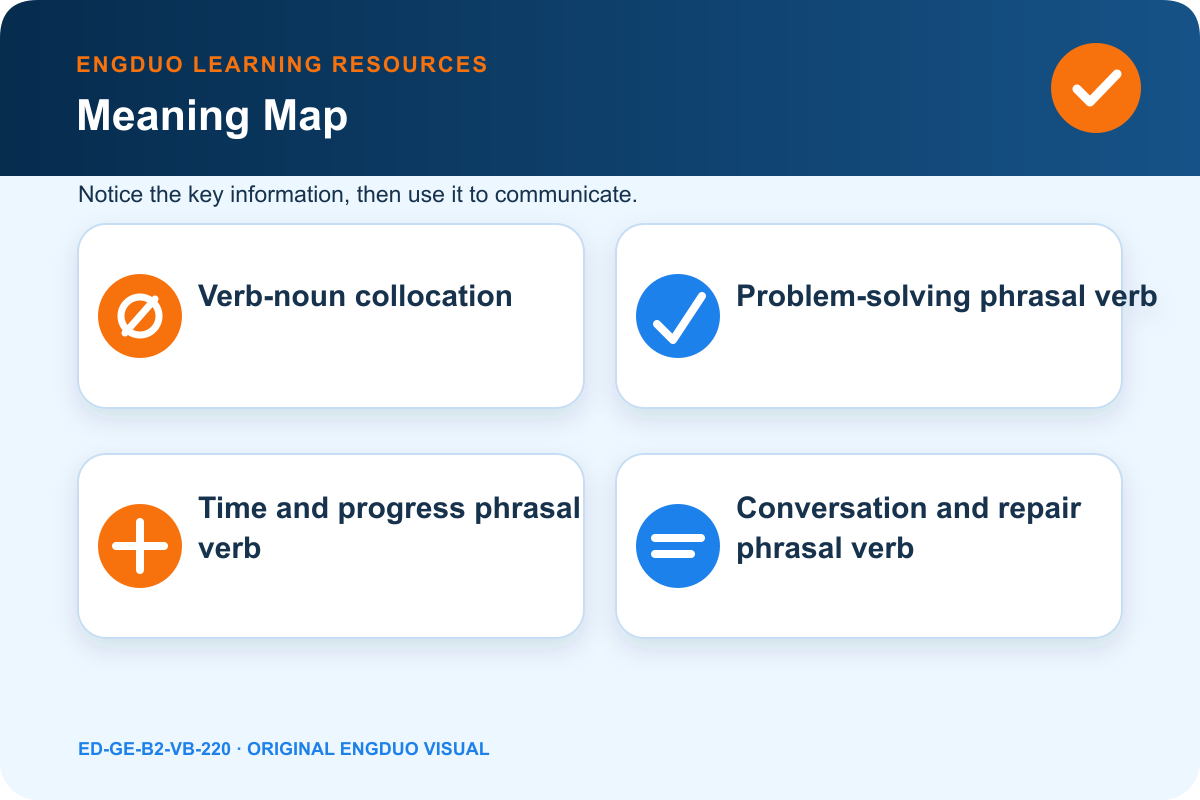 ENGDUO LEARNING RESOURCES

Meaning Map

Notice the key information, then use it to communicate.

Verb-noun collocation

Problem-solving phrasal verb

Time and progress phrasal verb

Conversation and repair phrasal verb

ED-GE-B2-VB-220 · ORIGINAL ENGDUO VISUAL